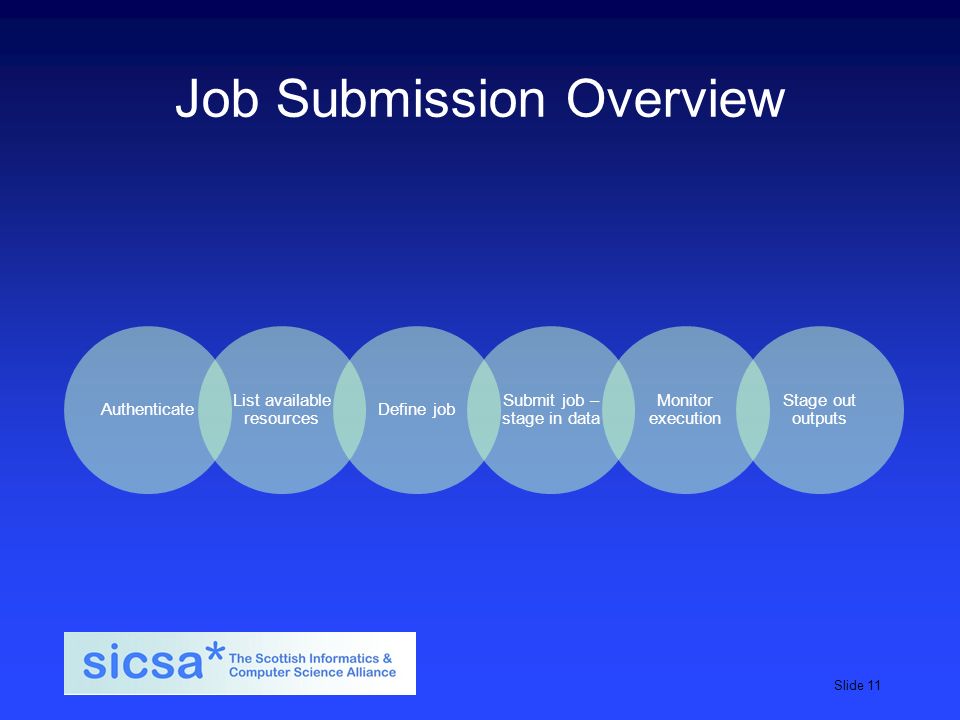 Job Submission Overview

Authenticate

List available resources

Define job

Submit job – stage in data

Monitor execution

Stage out outputs

sicsa* The Scottish Informatics & Computer Science Alliance

Slide 11